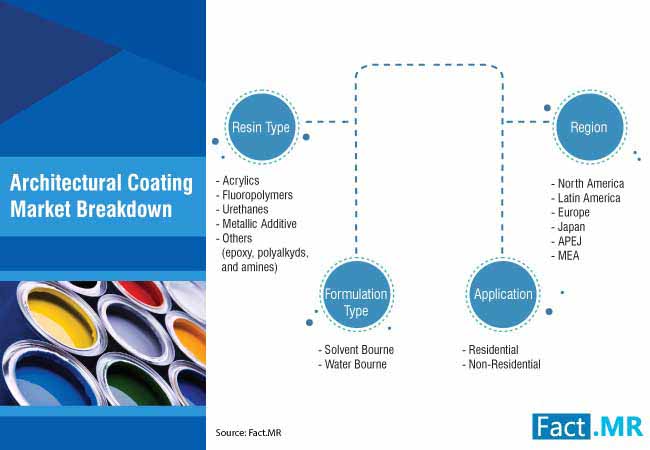 Architectural Coating Market Breakdown

Resin Type

- Acrylics
- Fluoropolymers
- Urethanes
- Metallic Additive
- Others (epoxy, polyalkyds, and amines)

Formulation Type

- Solvent Bourne
- Water Bourne

Application

- Residential
- Non-Residential

Region

- North America
- Latin America
- Europe
- Japan
- APEJ
- MEA

Source: Fact.MR

Fact.MR